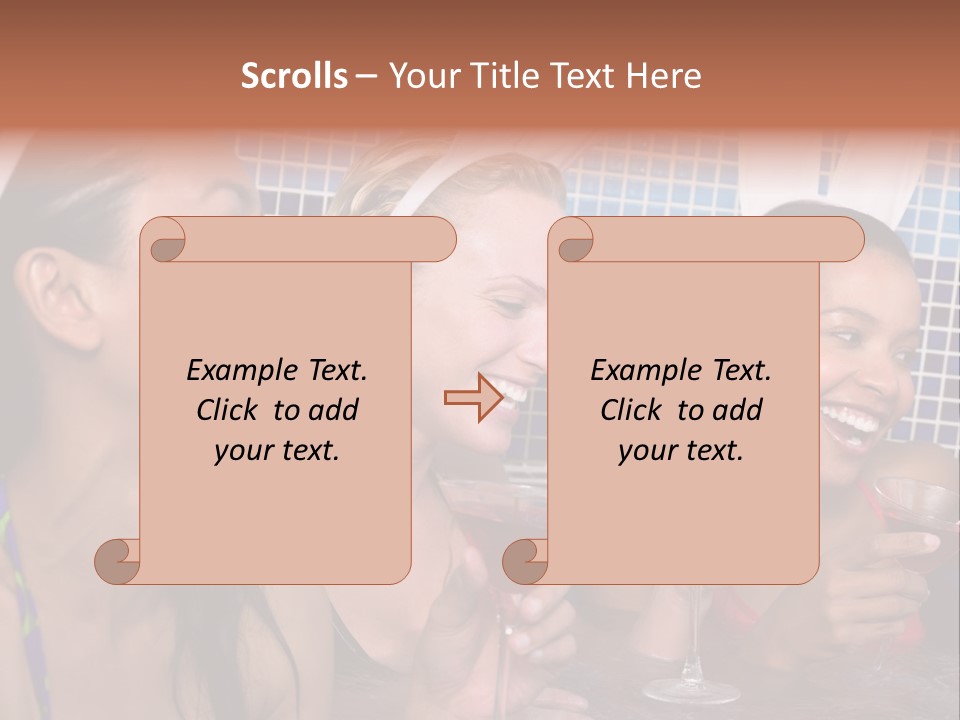 Scrolls – Your Title Text Here

Example Text. Click to add your text.

Example Text. Click to add your text.